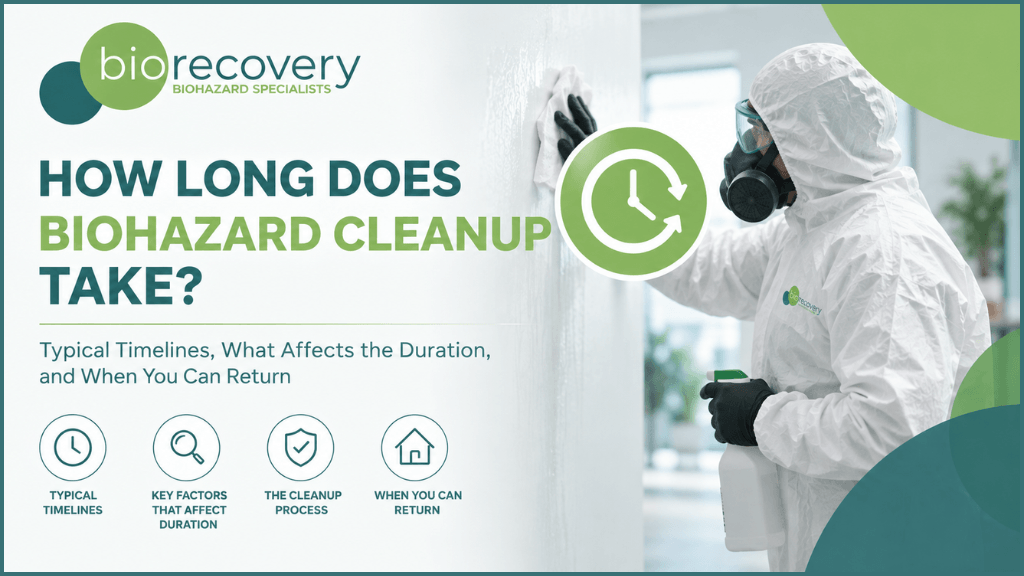 biorecovery
BIOHAZARD SPECIALISTS

HOW LONG DOES BIOHAZARD CLEANUP TAKE?

Typical Timelines, What Affects the Duration, and When You Can Return

TYPICAL TIMELINES

KEY FACTORS THAT AFFECT DURATION

THE CLEANUP PROCESS

WHEN YOU CAN RETURN

biorecovery